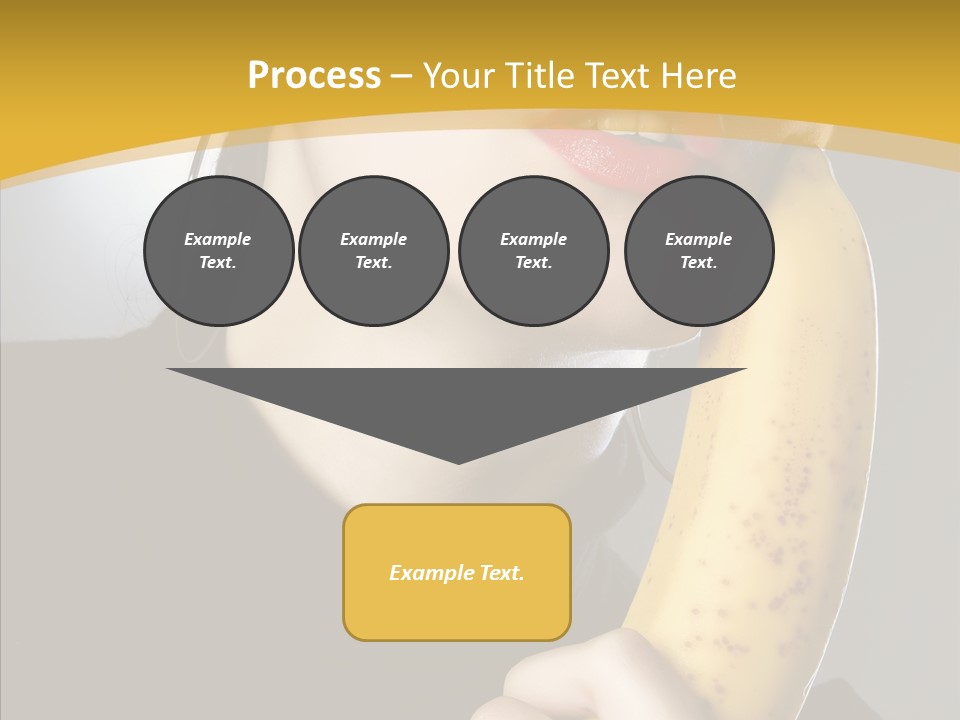 Process – Your Title Text Here

Example Text.

Example Text.

Example Text.

Example Text.

Example Text.